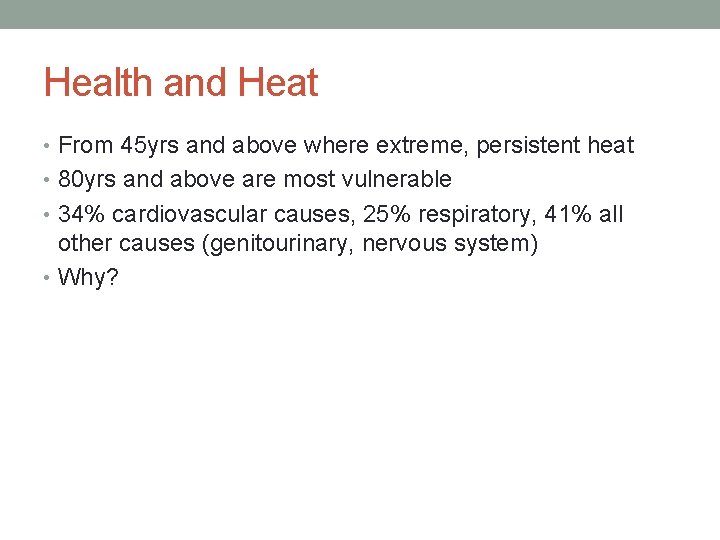 Health and Heat

• From 45yrs and above where extreme, persistent heat
• 80yrs and above are most vulnerable
• 34% cardiovascular causes, 25% respiratory, 41% all other causes (genitourinary, nervous system)
• Why?